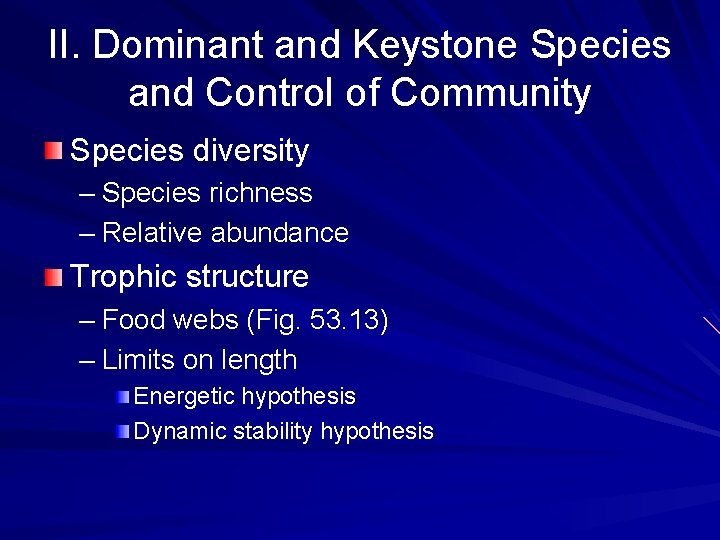 II. Dominant and Keystone Species and Control of Community

Species diversity
– Species richness
– Relative abundance

Trophic structure
– Food webs (Fig. 53.13)
– Limits on length
Energetic hypothesis
Dynamic stability hypothesis